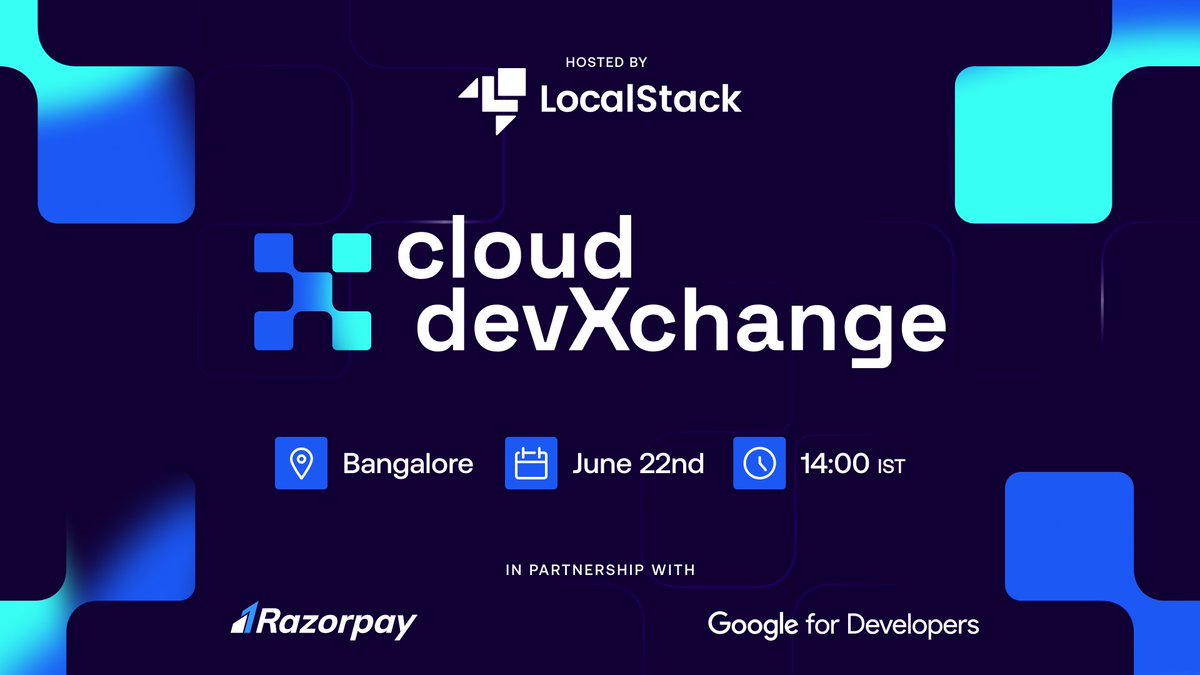 HOSTED BY
LocalStack

cloud
devXchange

Bangalore June 22nd 14:00 IST

IN PARTNERSHIP WITH

Razorpay

Google for Developers